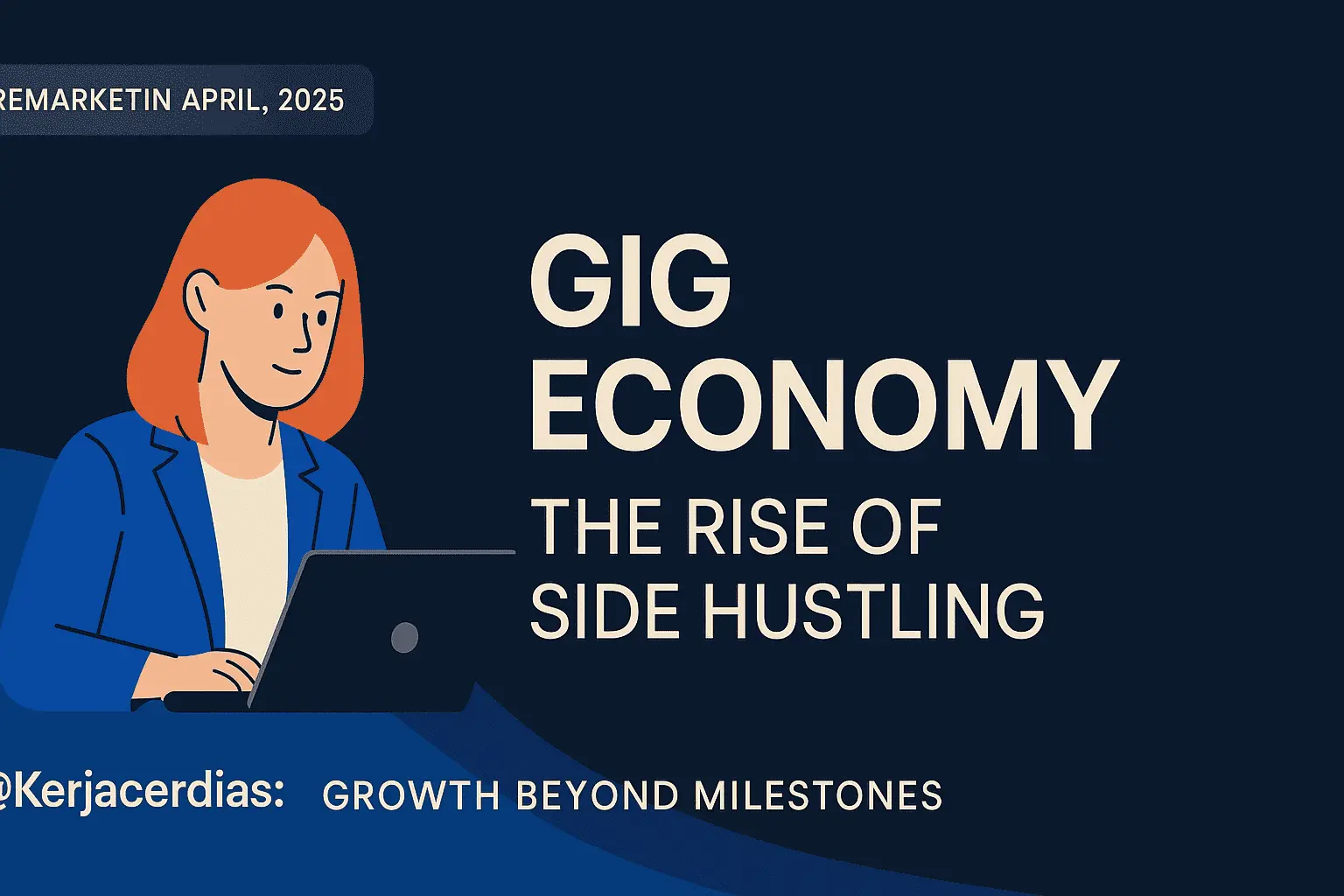 REMARKETIN APRIL, 2025

GIG ECONOMY

THE RISE OF SIDE HUSTLING

@Kerjacerdias: GROWTH BEYOND MILESTONES